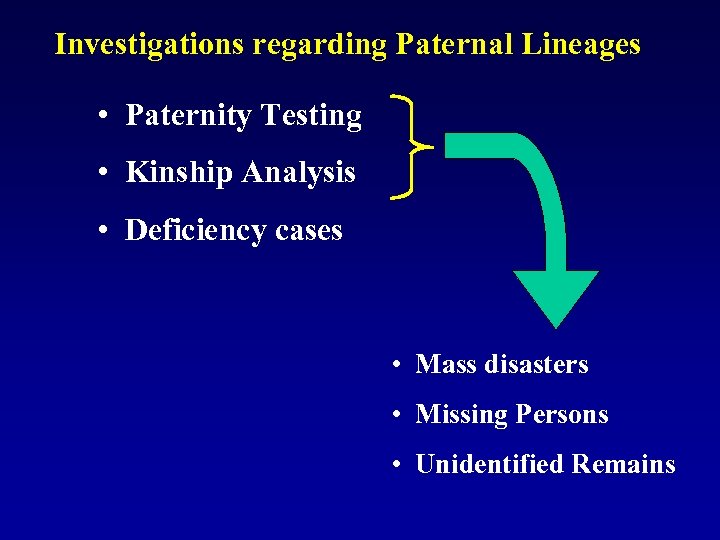 Investigations regarding Paternal Lineages

• Paternity Testing
• Kinship Analysis
• Deficiency cases

• Mass disasters
• Missing Persons
• Unidentified Remains